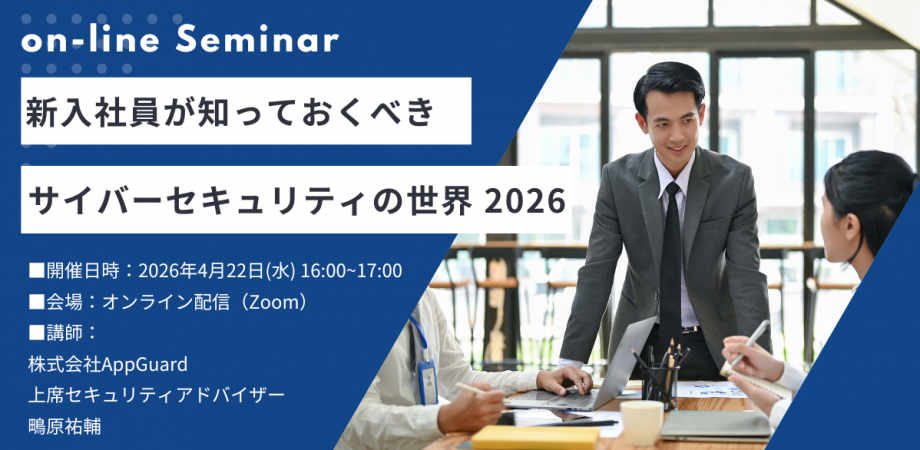 on-line Seminar

新入社員が知っておくべき

サイバーセキュリティの世界 2026

■開催日時：2026年4月22日(水) 16:00~17:00
■会場：オンライン配信（Zoom）
■講師：
株式会社AppGuard
上席セキュリティアドバイザー
鴫原祐輔